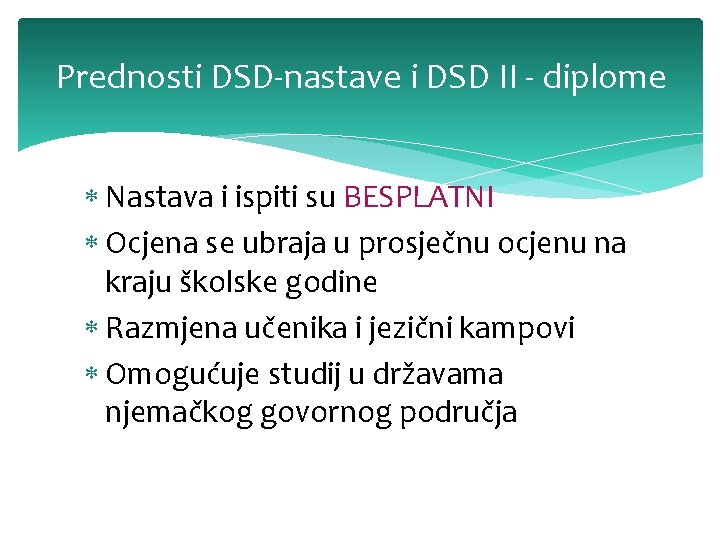 Prednosti DSD-nastave i DSD II - diplome

* Nastava i ispiti su BESPLATNI
* Ocjena se ubraja u prosječnu ocjenu na kraju školske godine
* Razmjena učenika i jezični kampovi
* Omogućuje studij u državama njemačkog govornog područja